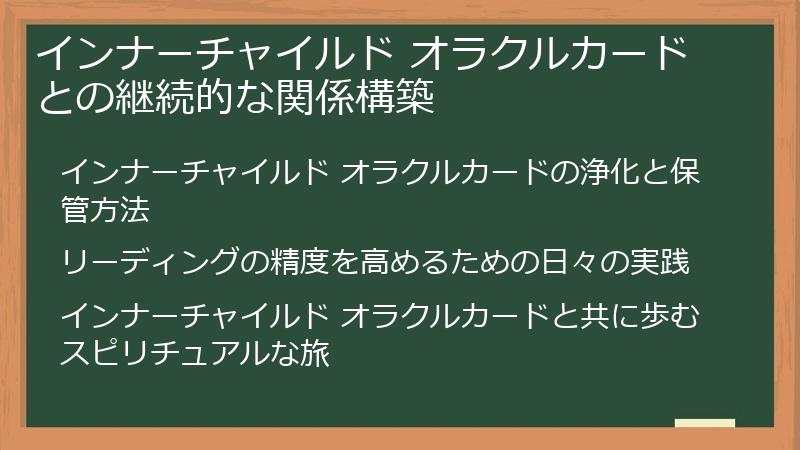 インナーチャイルド オラクルカードとの継続的な関係構築

インナーチャイルド オラクルカードの浄化と保管方法

リーディングの精度を高めるための日々の実践

インナーチャイルド オラクルカードと共に歩むスピリチュアルな旅